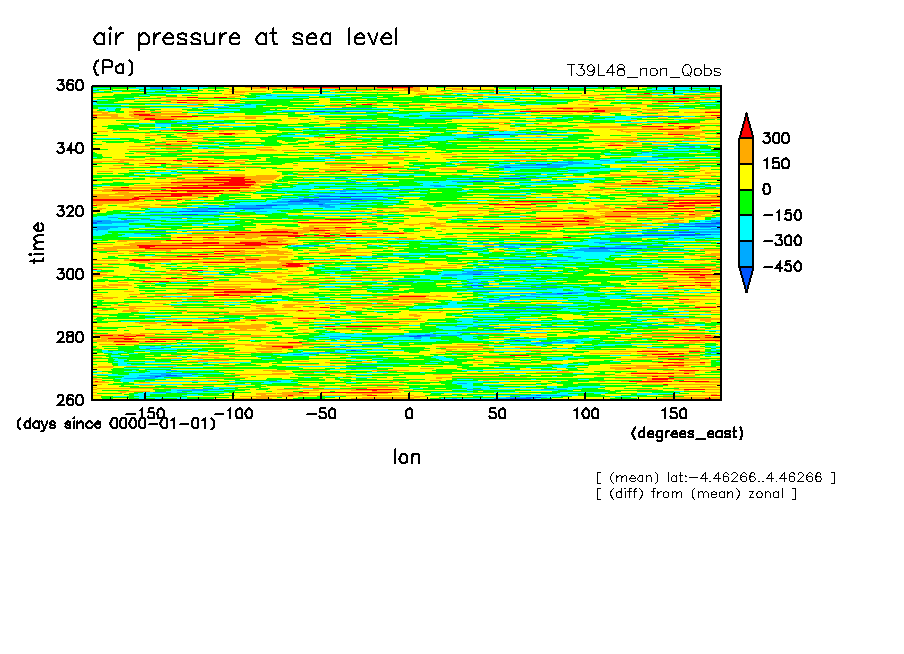 air pressure at sea level
(Pa)
T39L48_non_Qobs

360
340
320
300
280
260
time

300
150
0
−150
−300
−450

−150
−100
−50
0
50
100
150
(days since 0000-01-01)
(degrees_east)
lon

[ (mean) lat:−4.46266..4.46266 ]
[ (diff) from (mean) zonal ]